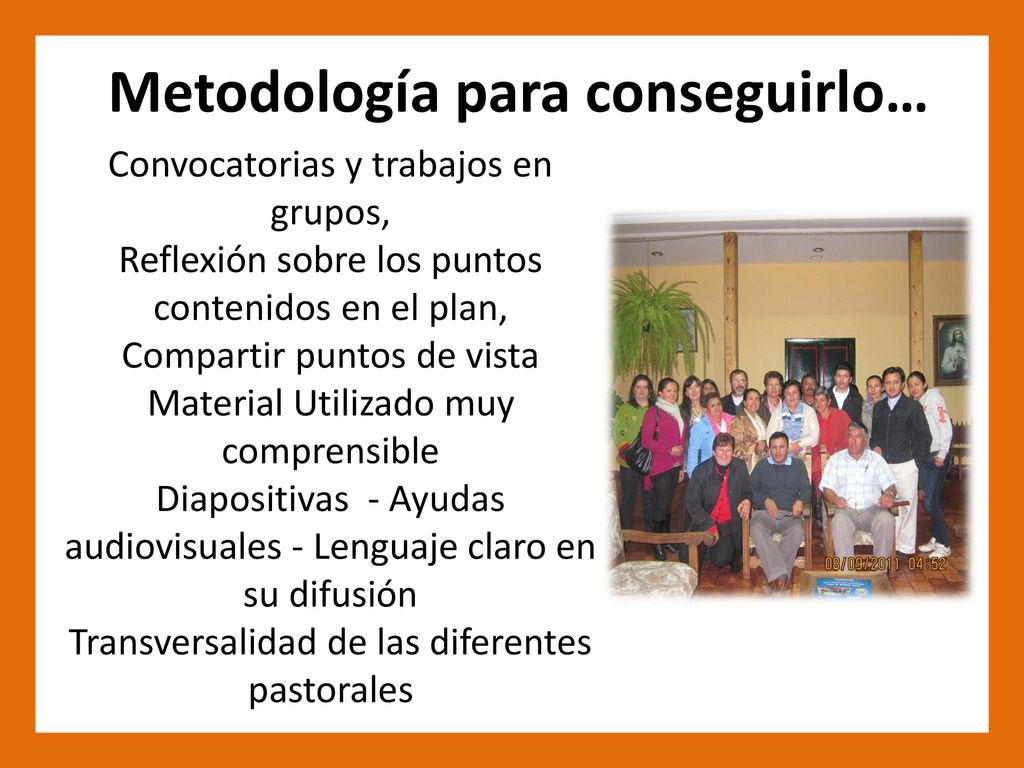 Metodología para conseguirlo…

Convocatorias y trabajos en grupos,
Reflexión sobre los puntos contenidos en el plan,
Compartir puntos de vista
Material Utilizado muy comprensible
Diapositivas - Ayudas audiovisuales - Lenguaje claro en su difusión
Transversalidad de las diferentes pastorales

08/09/2011 04:52